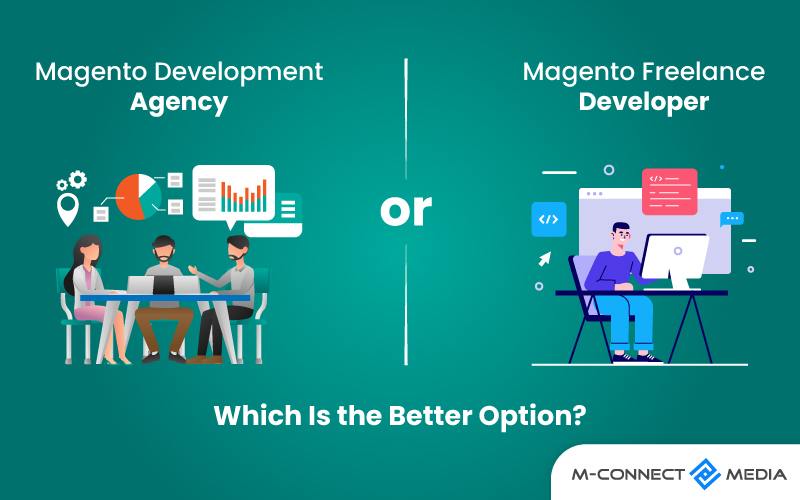 Magento Development
Agency

or

Magento Freelance
Developer

</>

</>

Which Is the Better Option?

M-CONNECT MEDIA